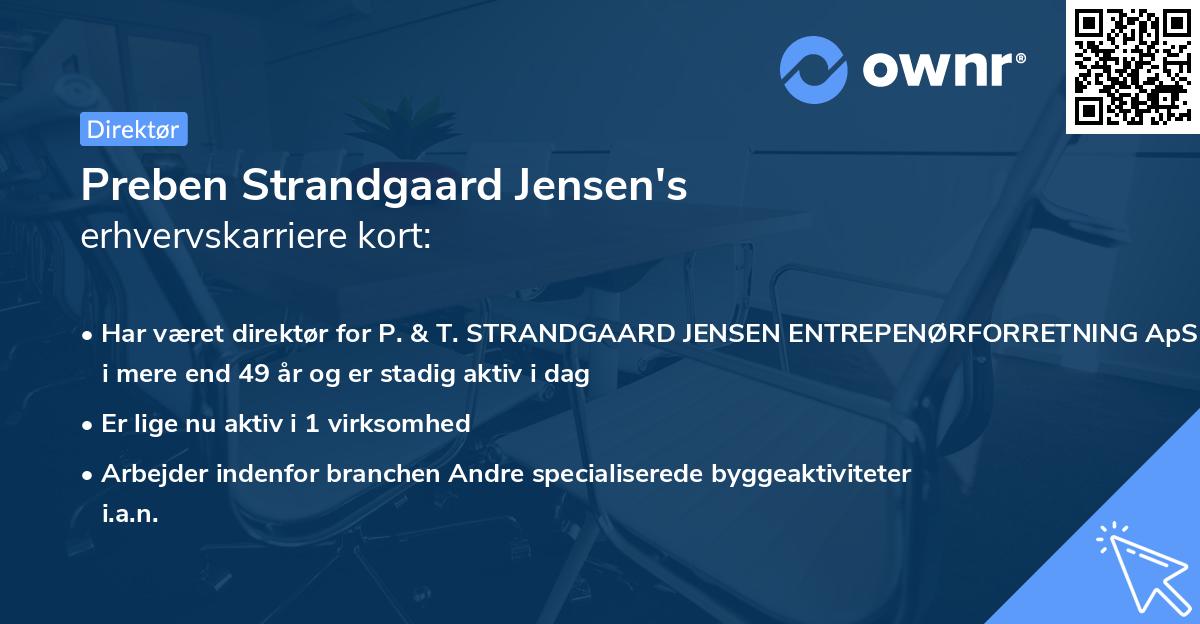 ownr®

Direktør

Preben Strandgaard Jensen's
erhvervskarriere kort:

• Har været direktør for P. & T. STRANDGAARD JENSEN ENTREPENØRFORRETNING ApS i mere end 49 år og er stadig aktiv i dag

• Er lige nu aktiv i 1 virksomhed

• Arbejder indenfor branchen Andre specialiserede byggeaktiviteter i.a.n.